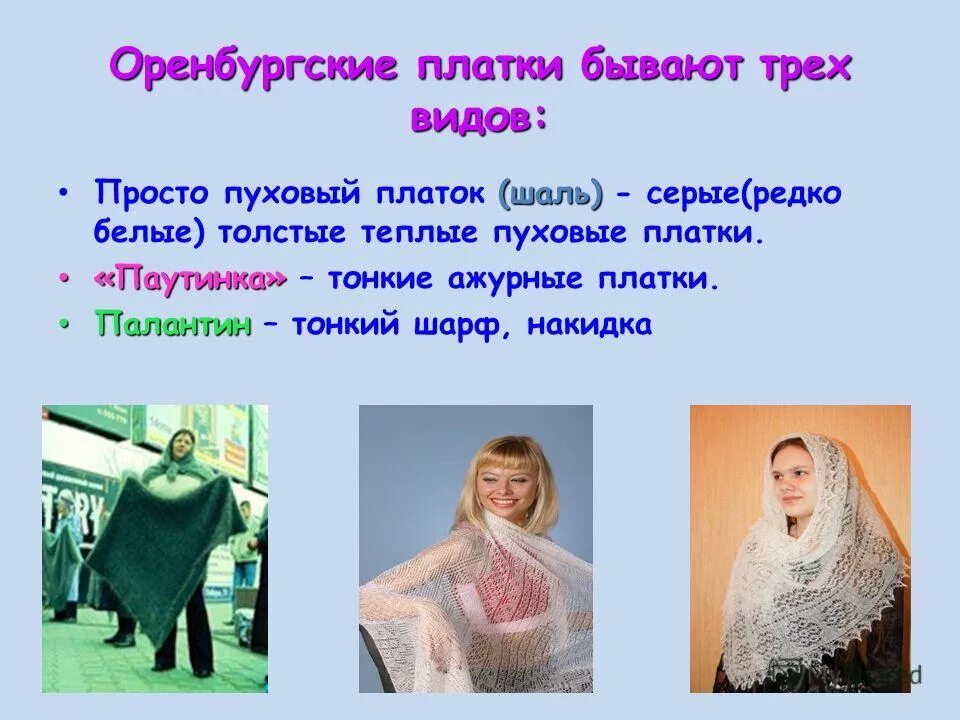 Оренбургские платки бывают трех видов:

• Просто пуховый платок (шаль) - серые(редко белые) толстые теплые пуховые платки.
• «Паутинка» – тонкие ажурные платки.
• Палантин – тонкий шарф, накидка